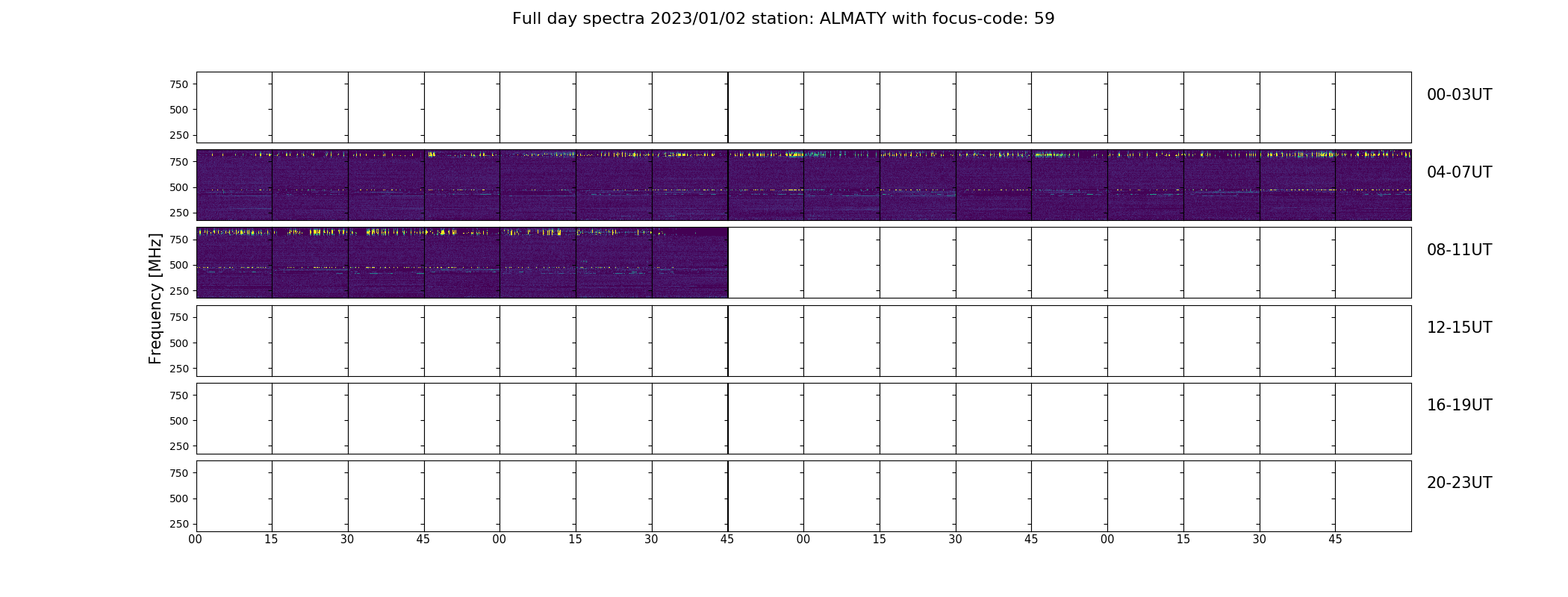 Full day spectra 2023/01/02 station: ALMATY with focus-code: 59

Frequency [MHz]

750
500
250
00-03UT

750
500
250
04-07UT

750
500
250
08-11UT

750
500
250
12-15UT

750
500
250
16-19UT

750
500
250
20-23UT

00 15 30 45 00 15 30 45 00 15 30 45 00 15 30 45